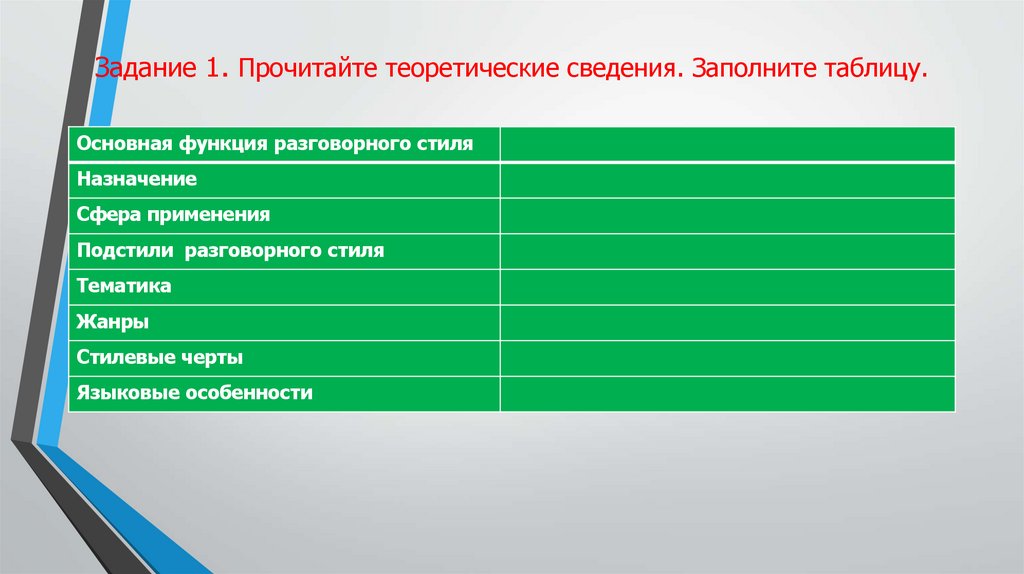 Задание 1. Прочитайте теоретические сведения. Заполните таблицу.

| Основная функция разговорного стиля | |
|---|---|
| Назначение | |
| Сфера применения | |
| Подстили разговорного стиля | |
| Тематика | |
| Жанры | |
| Стилевые черты | |
| Языковые особенности | |